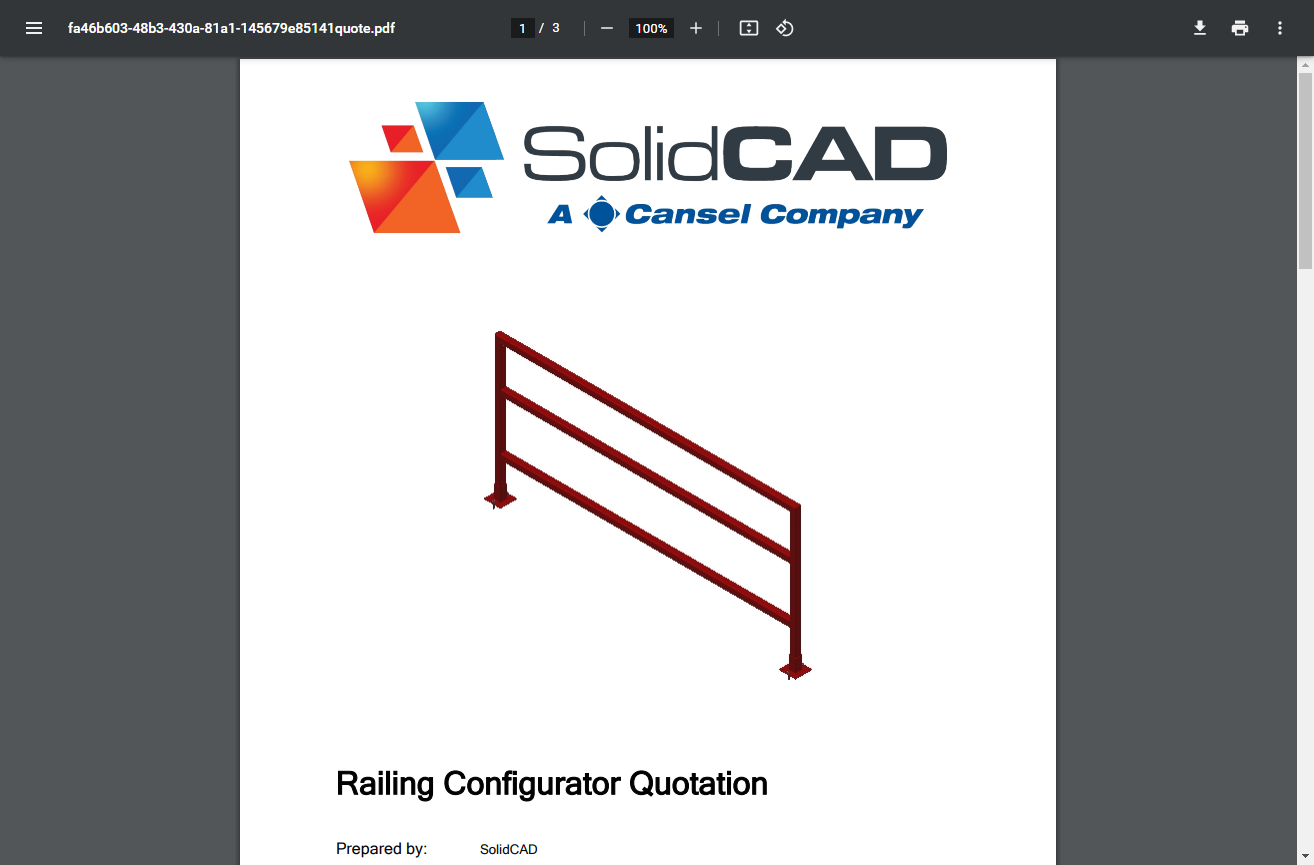 fa46b603-48b3-430a-81a1-145679e85141quote.pdf

1 / 3

100%

SolidCAD
A Cansel Company

Railing Configurator Quotation

Prepared by: SolidCAD